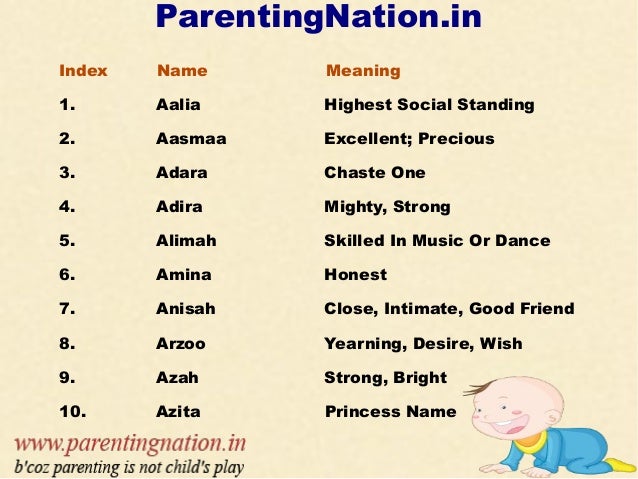 ParentingNation.in

| Index | Name | Meaning |
|---|---|---|
| 1. | Aalia | Highest Social Standing |
| 2. | Aasmaa | Excellent; Precious |
| 3. | Adara | Chaste One |
| 4. | Adira | Mighty, Strong |
| 5. | Alimah | Skilled In Music Or Dance |
| 6. | Amina | Honest |
| 7. | Anisah | Close, Intimate, Good Friend |
| 8. | Arzoo | Yearning, Desire, Wish |
| 9. | Azah | Strong, Bright |
| 10. | Azita | Princess Name |

www.parentingnation.in
b'coz parenting is not child's play